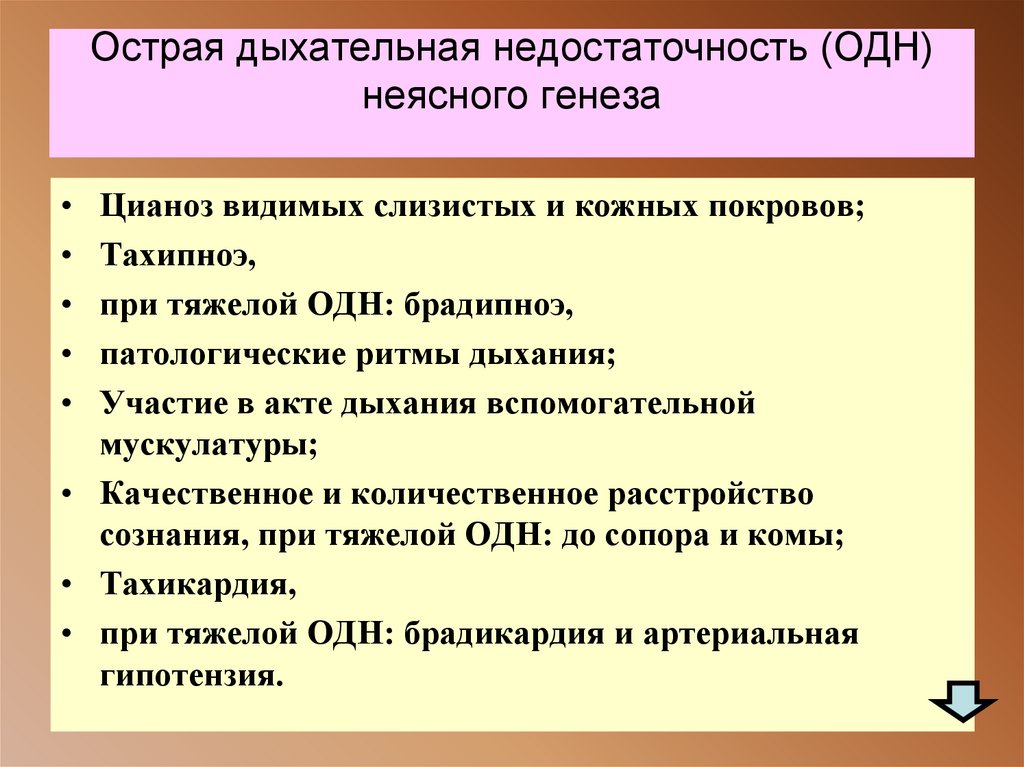 Острая дыхательная недостаточность (ОДН) неясного генеза

• Цианоз видимых слизистых и кожных покровов;
• Тахипноэ,
• при тяжелой ОДН: брадипноэ,
• патологические ритмы дыхания;
• Участие в акте дыхания вспомогательной мускулатуры;
• Качественное и количественное расстройство сознания, при тяжелой ОДН: до сопора и комы;
• Тахикардия,
• при тяжелой ОДН: брадикардия и артериальная гипотензия.